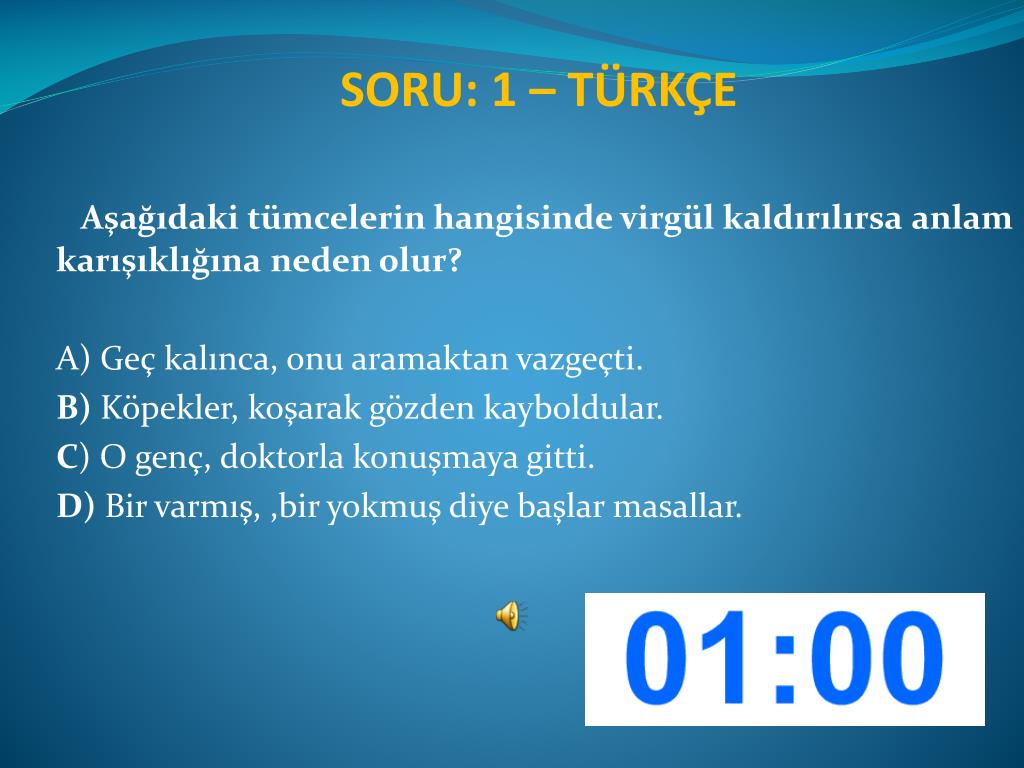 SORU: 1 – TÜRKÇE

Aşağıdaki tümcelerin hangisinde virgül kaldırılırsa anlam karışıklığına neden olur?

A) Geç kalınca, onu aramaktan vazgeçti.
B) Köpekler, koşarak gözden kayboldular.
C) O genç, doktorla konuşmaya gitti.
D) Bir varmış, ,bir yokmuş diye başlar masallar.

01:00